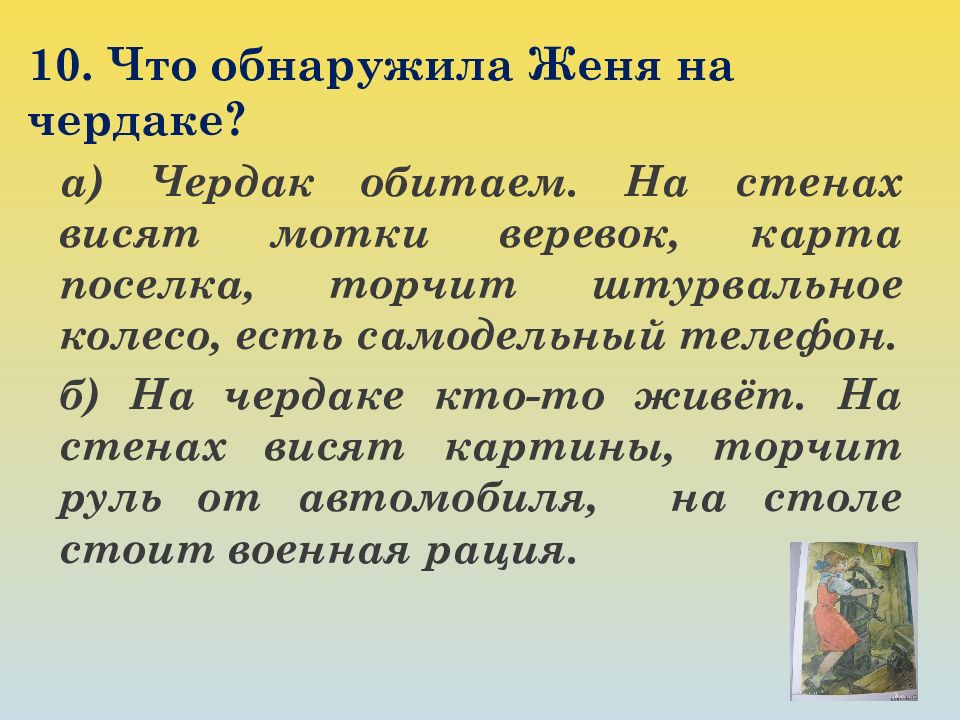 10. Что обнаружила Женя на чердаке?

а) Чердак обитаем. На стенах висят мотки веревок, карта поселка, торчит штурвальное колесо, есть самодельный телефон.

б) На чердаке кто-то живёт. На стенах висят картины, торчит руль от автомобиля, на столе стоит военная рация.